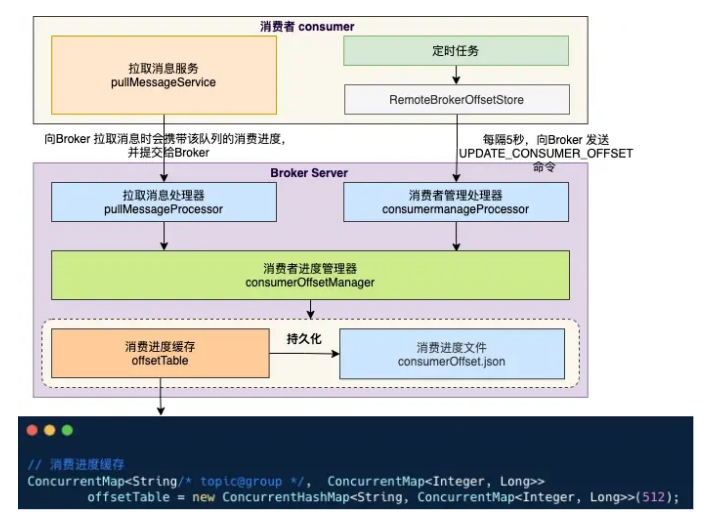 消费者 consumer

拉取消息服务
pullMessageService

定时任务

RemoteBrokerOffsetStore

向Broker 拉取消息时会携带该队列的消费进度，并提交给Broker

每隔5秒，向Broker 发送 UPDATE_CONSUMER_OFFSET 命令

Broker Server

拉取消息处理器
pullMessageProcessor

消费者管理处理器
consumermanageProcessor

消费者进度管理器
consumerOffsetManager

消费进度缓存
offsetTable

持久化

消费进度文件
consumerOffset.json

// 消费进度缓存
ConcurrentMap<String/* topic@group */, ConcurrentMap<Integer, Long>>
offsetTable = new ConcurrentHashMap<String, ConcurrentMap<Integer, Long>>(512);